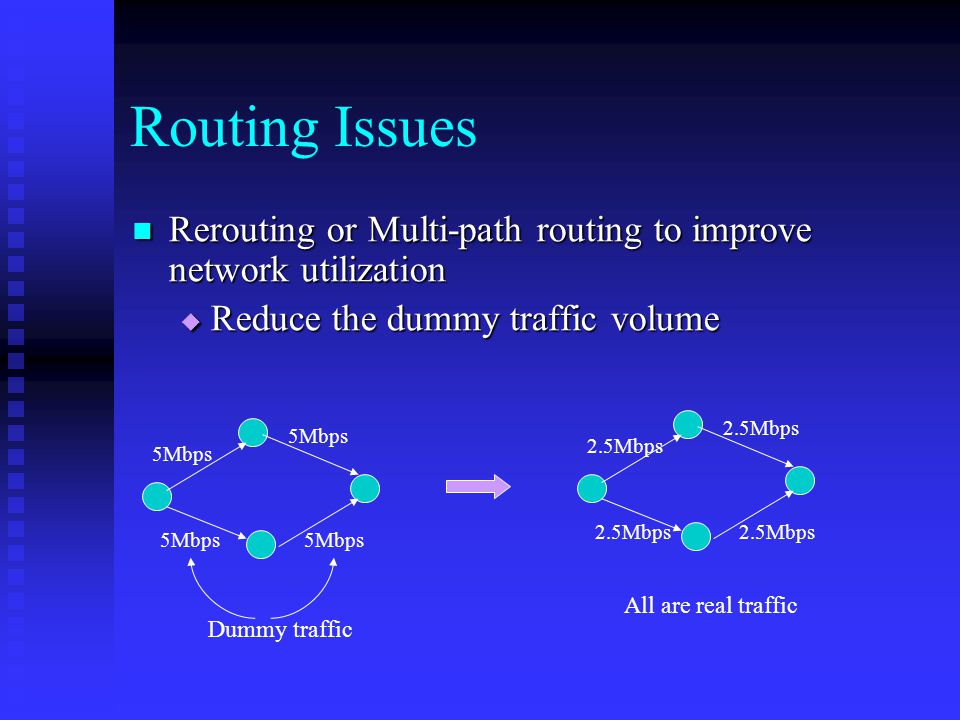 Routing Issues

Rerouting or Multi-path routing to improve network utilization

Reduce the dummy traffic volume

5Mbps
5Mbps
5Mbps
5Mbps
Dummy traffic

2.5Mbps
2.5Mbps
2.5Mbps
2.5Mbps
All are real traffic